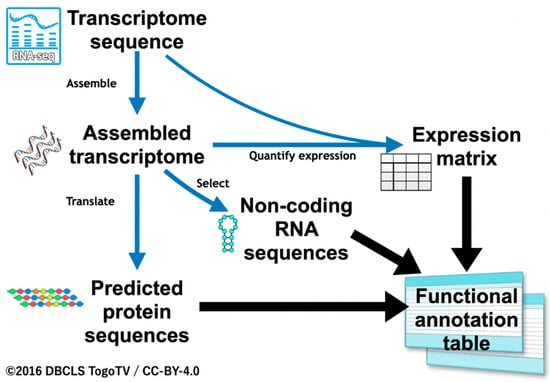 RNA-seq

Transcriptome sequence

Assemble

Assembled transcriptome

Quantify expression

Expression matrix

Select

Translate

Non-coding RNA sequences

Predicted protein sequences

Functional annotation table

©2016 DBCLS TogoTV / CC-BY-4.0